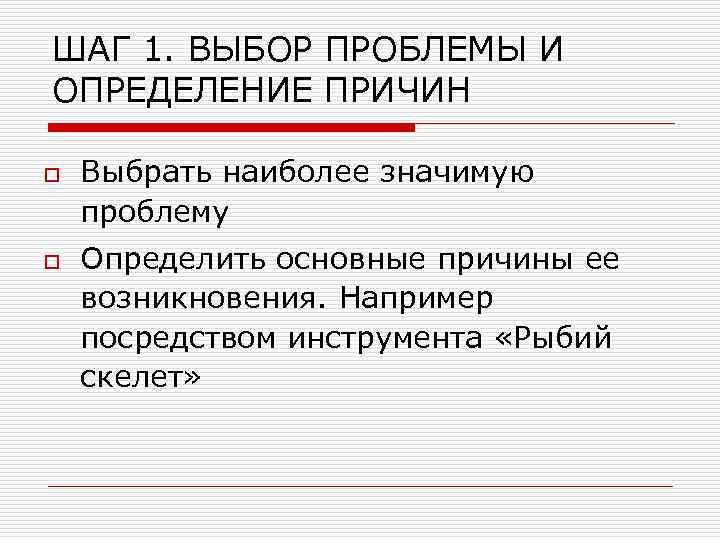 ШАГ 1. ВЫБОР ПРОБЛЕМЫ И ОПРЕДЕЛЕНИЕ ПРИЧИН

Выбрать наиболее значимую проблему

Определить основные причины ее возникновения. Например посредством инструмента «Рыбий скелет»